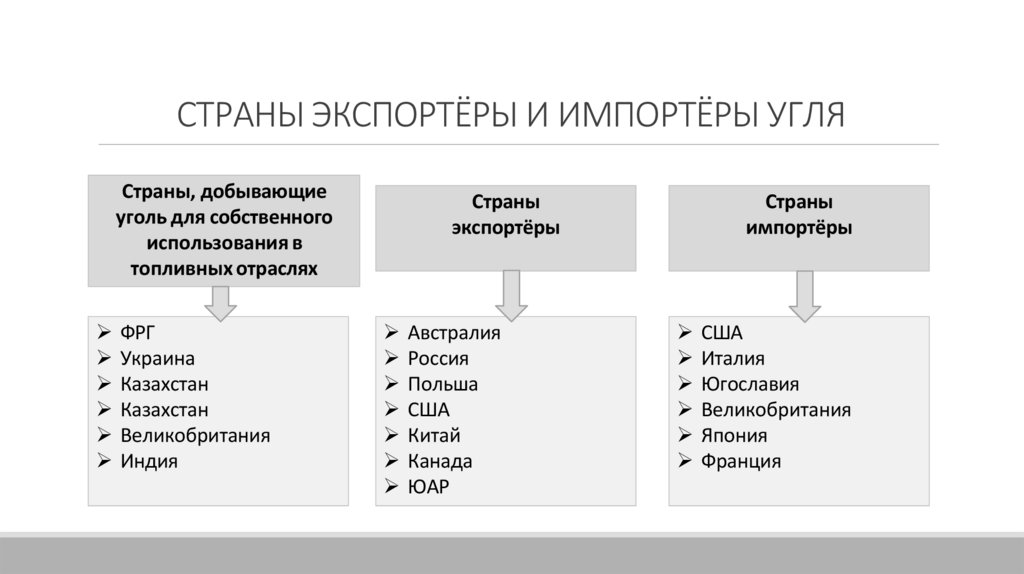 СТРАНЫ ЭКСПОРТЁРЫ И ИМПОРТЁРЫ УГЛЯ

Страны, добывающие уголь для собственного использования в топливных отраслях

➢ ФРГ
➢ Украина
➢ Казахстан
➢ Казахстан
➢ Великобритания
➢ Индия

Страны экспортёры

➢ Австралия
➢ Россия
➢ Польша
➢ США
➢ Китай
➢ Канада
➢ ЮАР

Страны импортёры

➢ США
➢ Италия
➢ Югославия
➢ Великобритания
➢ Япония
➢ Франция